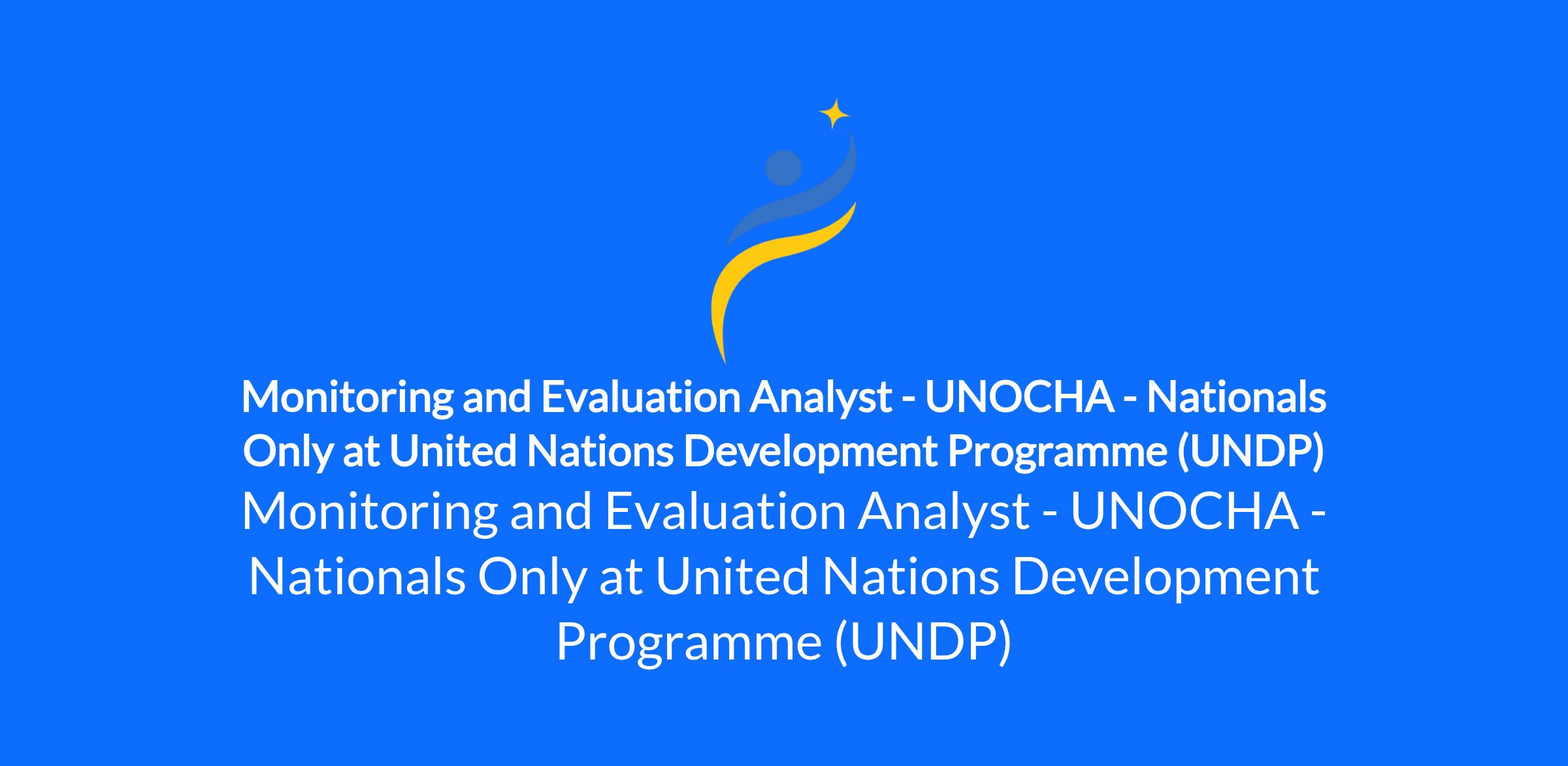 Monitoring and Evaluation Analyst - UNOCHA - Nationals Only at United Nations Development Programme (UNDP)

Monitoring and Evaluation Analyst - UNOCHA - Nationals Only at United Nations Development Programme (UNDP)